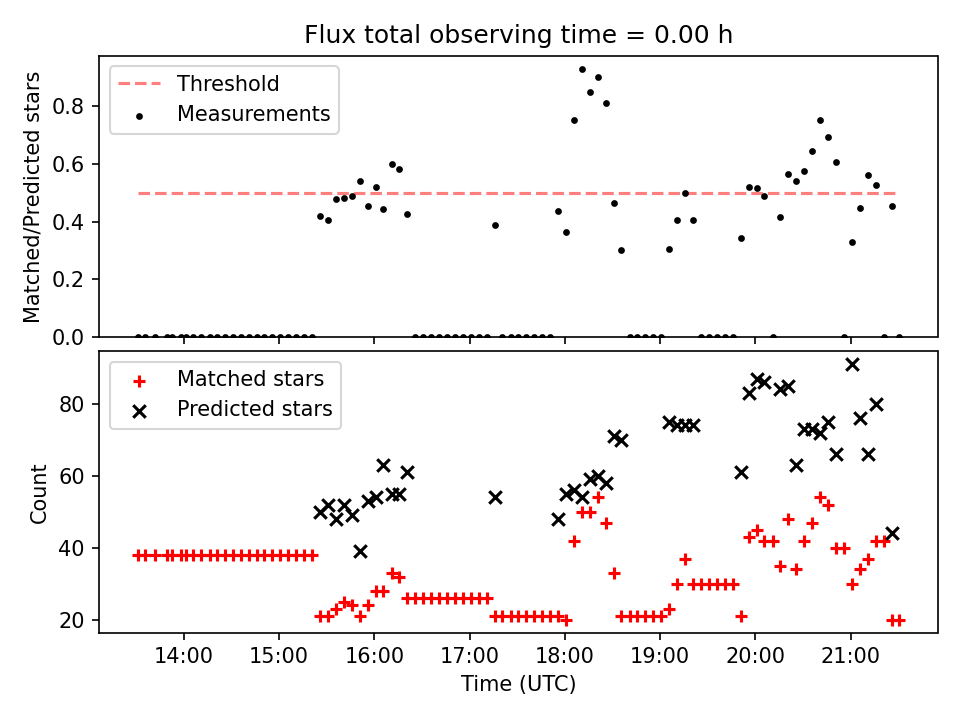 Flux total observing time = 0.00 h

Threshold
Measurements

Matched/Predicted stars
0.8
0.6
0.4
0.2
0.0

Matched stars
Predicted stars

Count
80
60
40
20

14:00
15:00
16:00
17:00
18:00
19:00
20:00
21:00
Time (UTC)